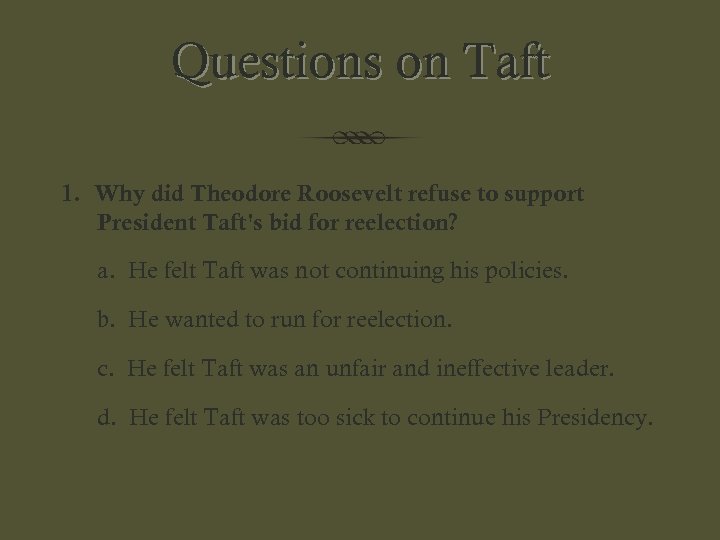 Questions on Taft

1. Why did Theodore Roosevelt refuse to support President Taft's bid for reelection?

a. He felt Taft was not continuing his policies.

b. He wanted to run for reelection.

c. He felt Taft was an unfair and ineffective leader.

d. He felt Taft was too sick to continue his Presidency.